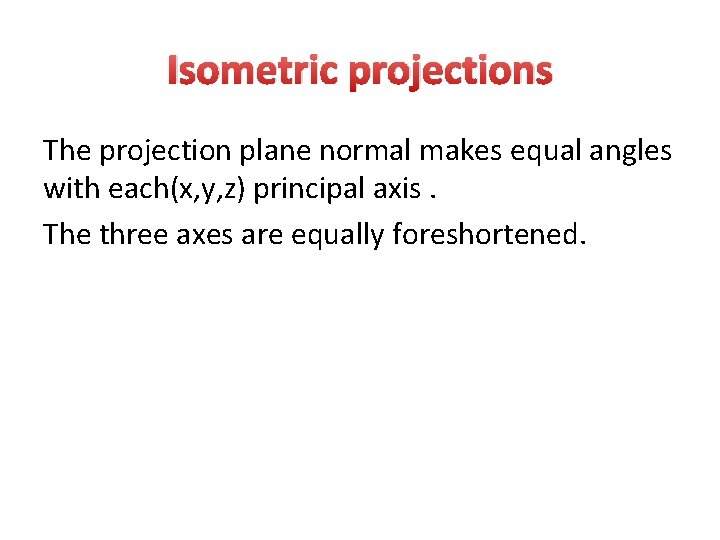 Isometric projections

The projection plane normal makes equal angles with each(x,y,z) principal axis .

The three axes are equally foreshortened.